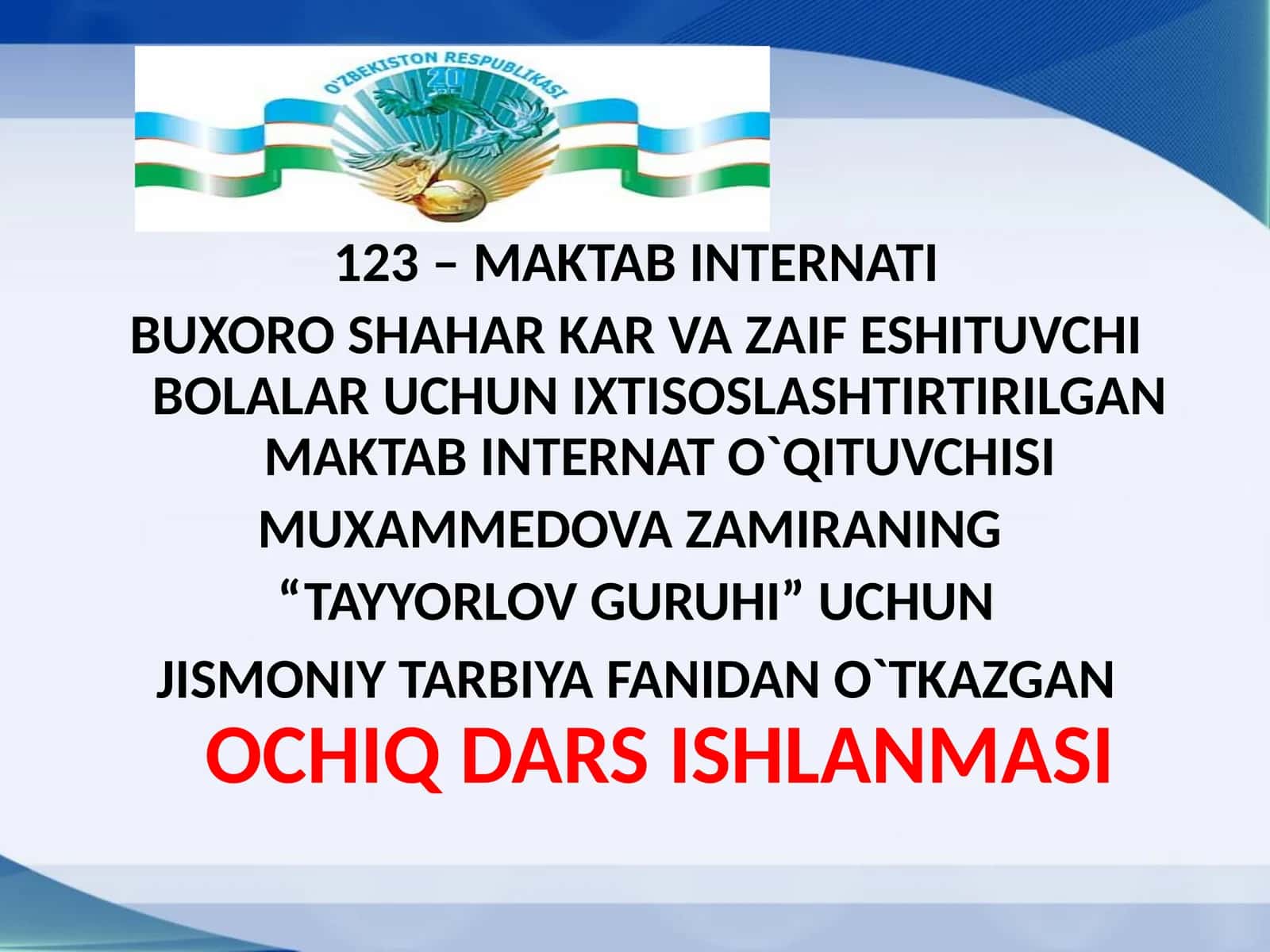 O'ZBEKISTON RESPUBLIKASI
20

123 – MAKTAB INTERNATI

BUXORO SHAHAR KAR VA ZAIF ESHITUVCHI BOLALAR UCHUN IXTISOSLASHTIRTIRILGAN MAKTAB INTERNAT O`QITUVCHISI

MUXAMMEDOVA ZAMIRANING

“TAYYORLOV GURUHI” UCHUN

JISMONIY TARBIYA FANIDAN O`TKAZGAN

OCHIQ DARS ISHLANMASI